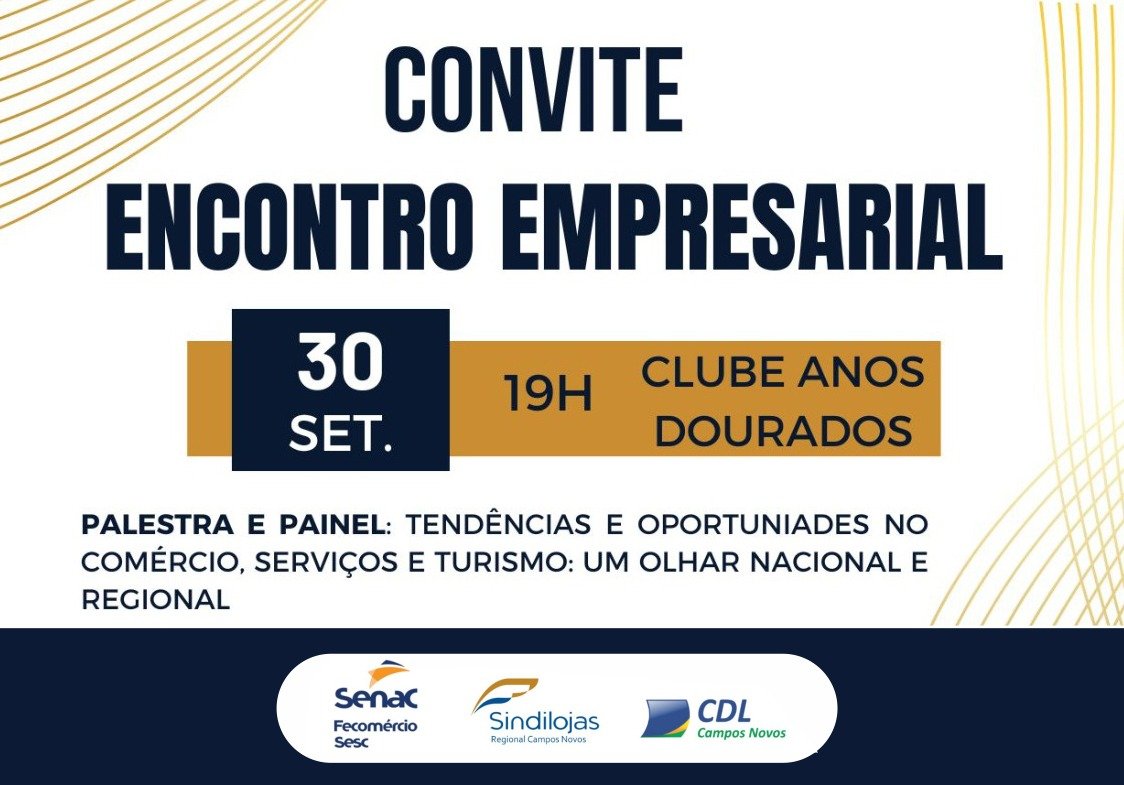 CONVITE
ENCONTRO EMPRESARIAL

30 SET.

19H

CLUBE ANOS DOURADOS

PALESTRA E PAINEL: TENDÊNCIAS E OPORTUNIADES NO COMÉRCIO, SERVIÇOS E TURISMO: UM OLHAR NACIONAL E REGIONAL

Senac
Fecomércio
Sesc

Sindilojas
Regional Campos Novos

CDL
Campos Novos